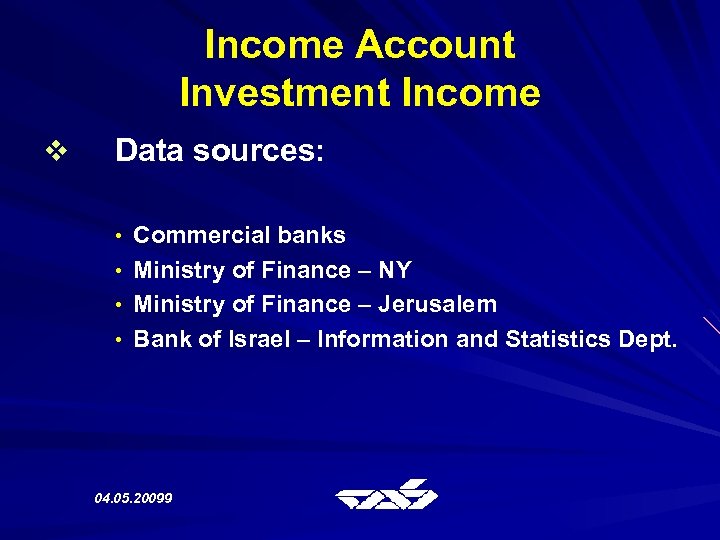 Income Account
Investment Income

❖ Data sources:

• Commercial banks
• Ministry of Finance – NY
• Ministry of Finance – Jerusalem
• Bank of Israel – Information and Statistics Dept.

04.05.20099